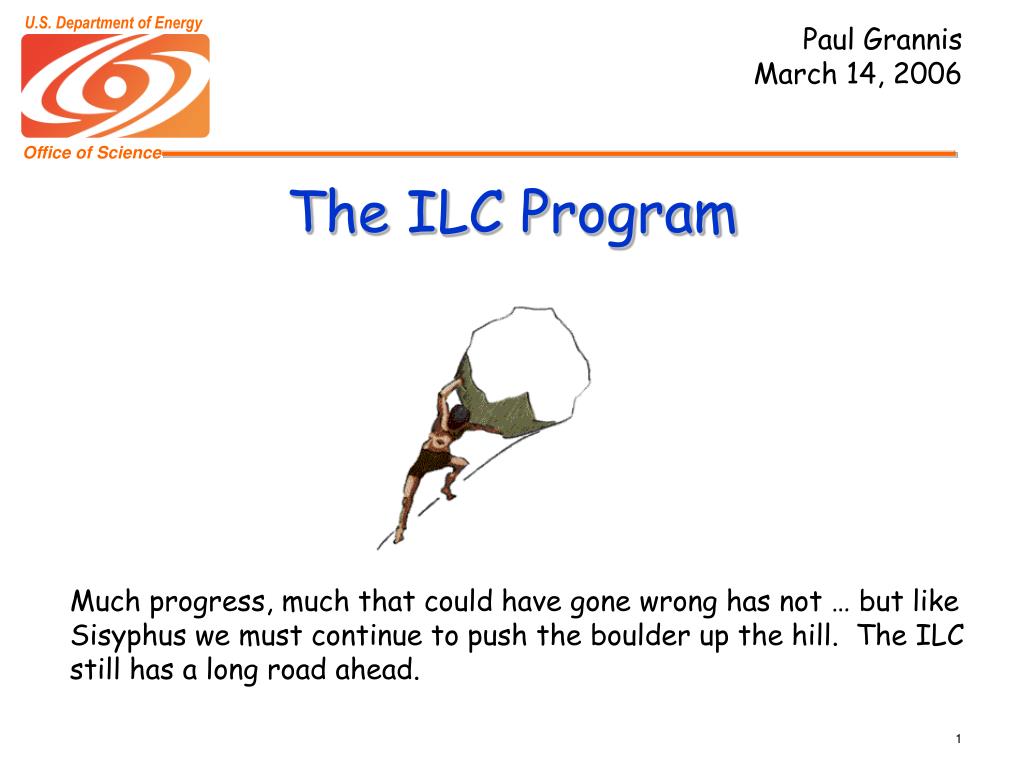 U.S. Department of Energy

Office of Science

Paul Grannis
March 14, 2006

The ILC Program

Much progress, much that could have gone wrong has not … but like Sisyphus we must continue to push the boulder up the hill. The ILC still has a long road ahead.

1